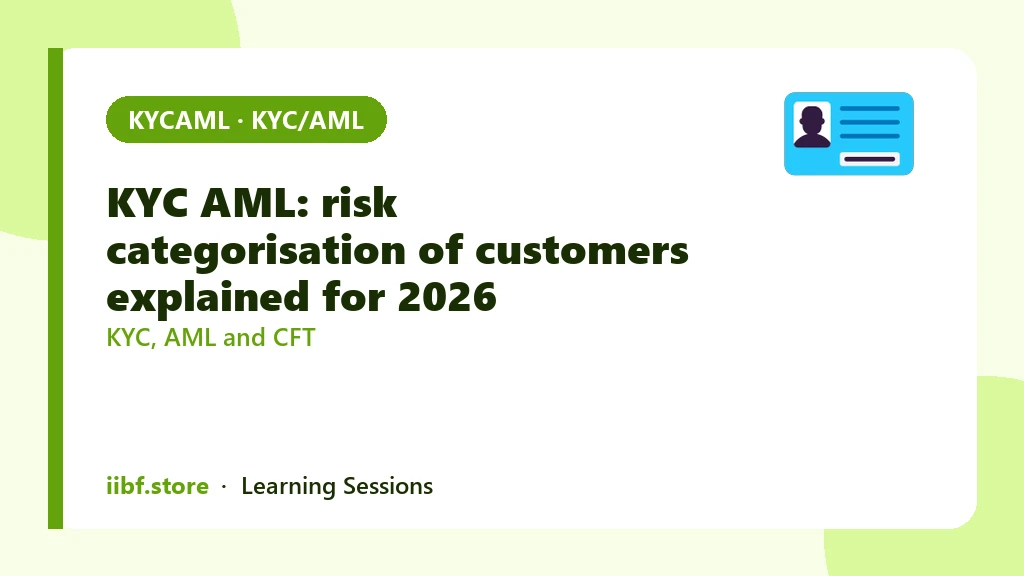 KYCAML · KYC/AML

KYC AML: risk categorisation of customers explained for 2026

KYC, AML and CFT

iibf.store · Learning Sessions